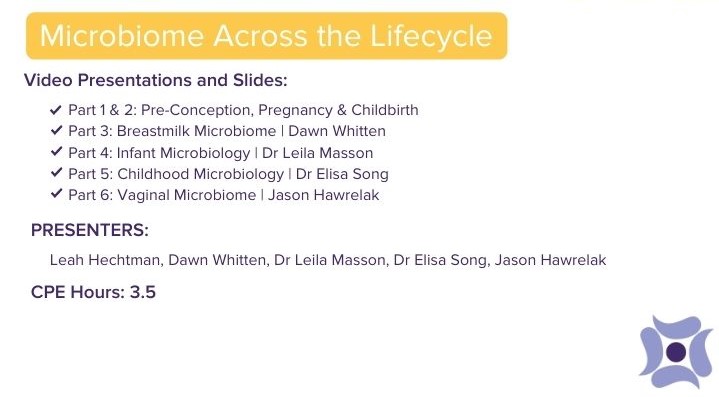 Microbiome Across the Lifecycle

Video Presentations and Slides:

✔ Part 1 & 2: Pre-Conception, Pregnancy & Childbirth
✔ Part 3: Breastmilk Microbiome | Dawn Whitten
✔ Part 4: Infant Microbiology | Dr Leila Masson
✔ Part 5: Childhood Microbiology | Dr Elisa Song
✔ Part 6: Vaginal Microbiome | Jason Hawrelak

PRESENTERS:

Leah Hechtman, Dawn Whitten, Dr Leila Masson, Dr Elisa Song, Jason Hawrelak

CPE Hours: 3.5